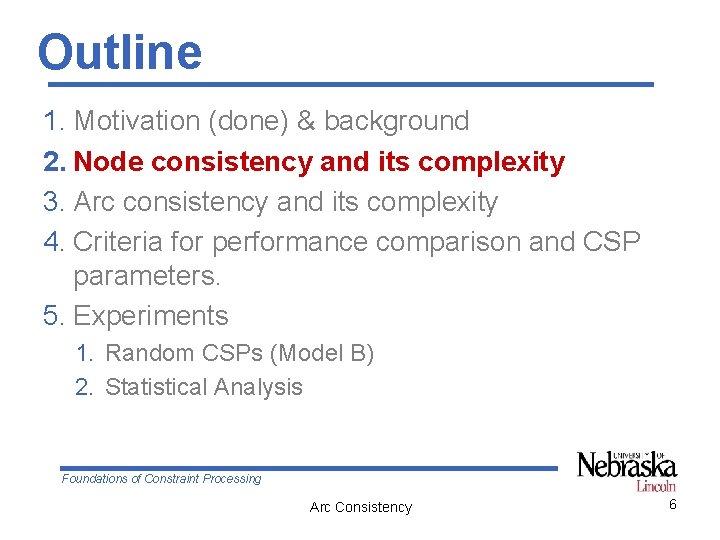 Outline

1. Motivation (done) & background
2. Node consistency and its complexity
3. Arc consistency and its complexity
4. Criteria for performance comparison and CSP parameters.
5. Experiments
   1. Random CSPs (Model B)
   2. Statistical Analysis

Foundations of Constraint Processing

UNIVERSITY OF Nebraska Lincoln

Arc Consistency

6